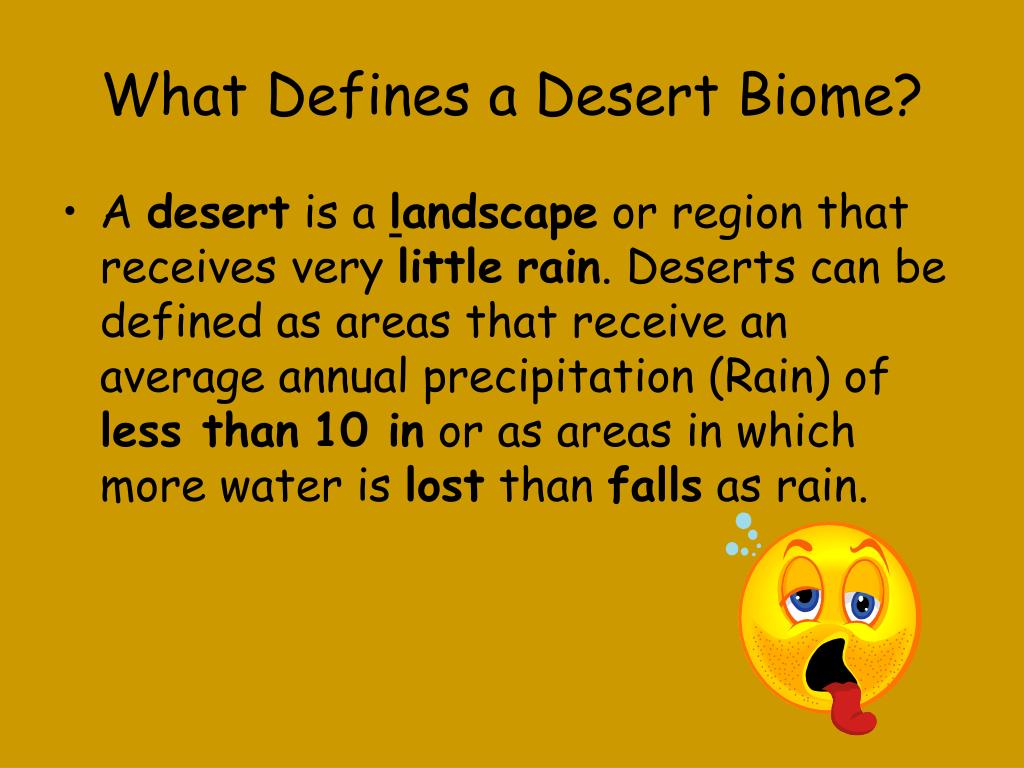 What Defines a Desert Biome?

• A desert is a landscape or region that receives very little rain. Deserts can be defined as areas that receive an average annual precipitation (Rain) of less than 10 in or as areas in which more water is lost than falls as rain.